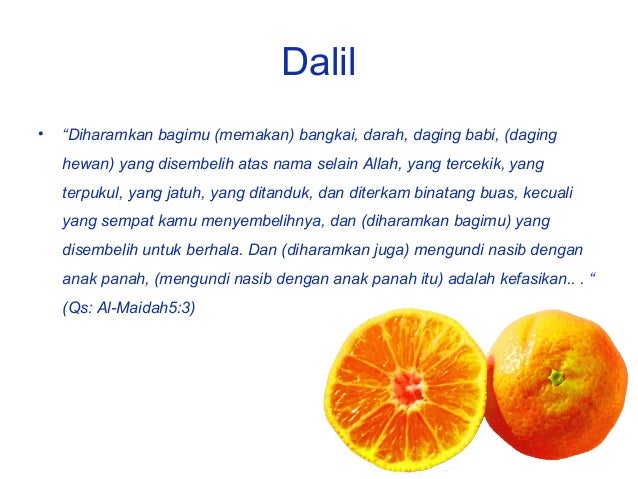 Dalil

• “Diharamkan bagimu (memakan) bangkai, darah, daging babi, (daging hewan) yang disembelih atas nama selain Allah, yang tercekik, yang terpukul, yang jatuh, yang ditanduk, dan diterkam binatang buas, kecuali yang sempat kamu menyembelihnya, dan (diharamkan bagimu) yang disembelih untuk berhala. Dan (diharamkan juga) mengundi nasib dengan anak panah, (mengundi nasib dengan anak panah itu) adalah kefasikan.. . “ (Qs: Al-Maidah5:3)